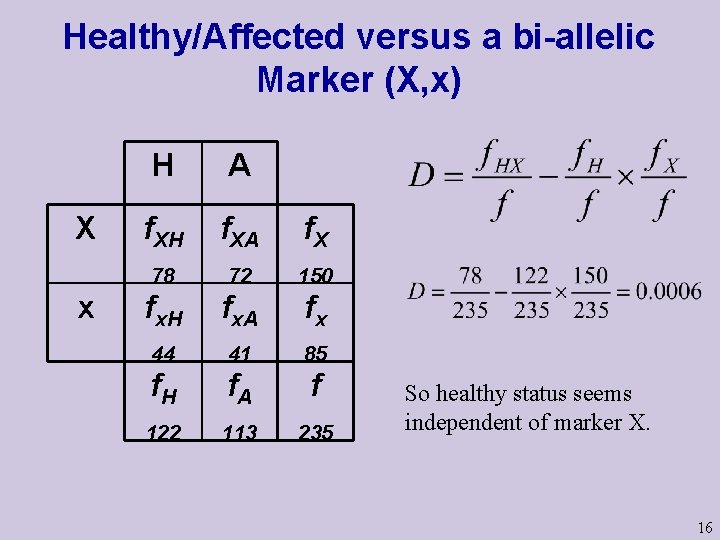 Healthy/Affected versus a bi-allelic Marker (X,x)

| | H | A | |
|---|---|---|---|
| X | $f_{XH}$ 78 | $f_{XA}$ 72 | $f_X$ 150 |
| x | $f_{xH}$ 44 | $f_{xA}$ 41 | $f_x$ 85 |
| | $f_H$ 122 | $f_A$ 113 | $f$ 235 |

$D = \frac{f_{HX}}{f} - \frac{f_H}{f} \times \frac{f_X}{f}$

$D = \frac{78}{235} - \frac{122}{235} \times \frac{150}{235} = 0.0006$

So healthy status seems independent of marker X.

16